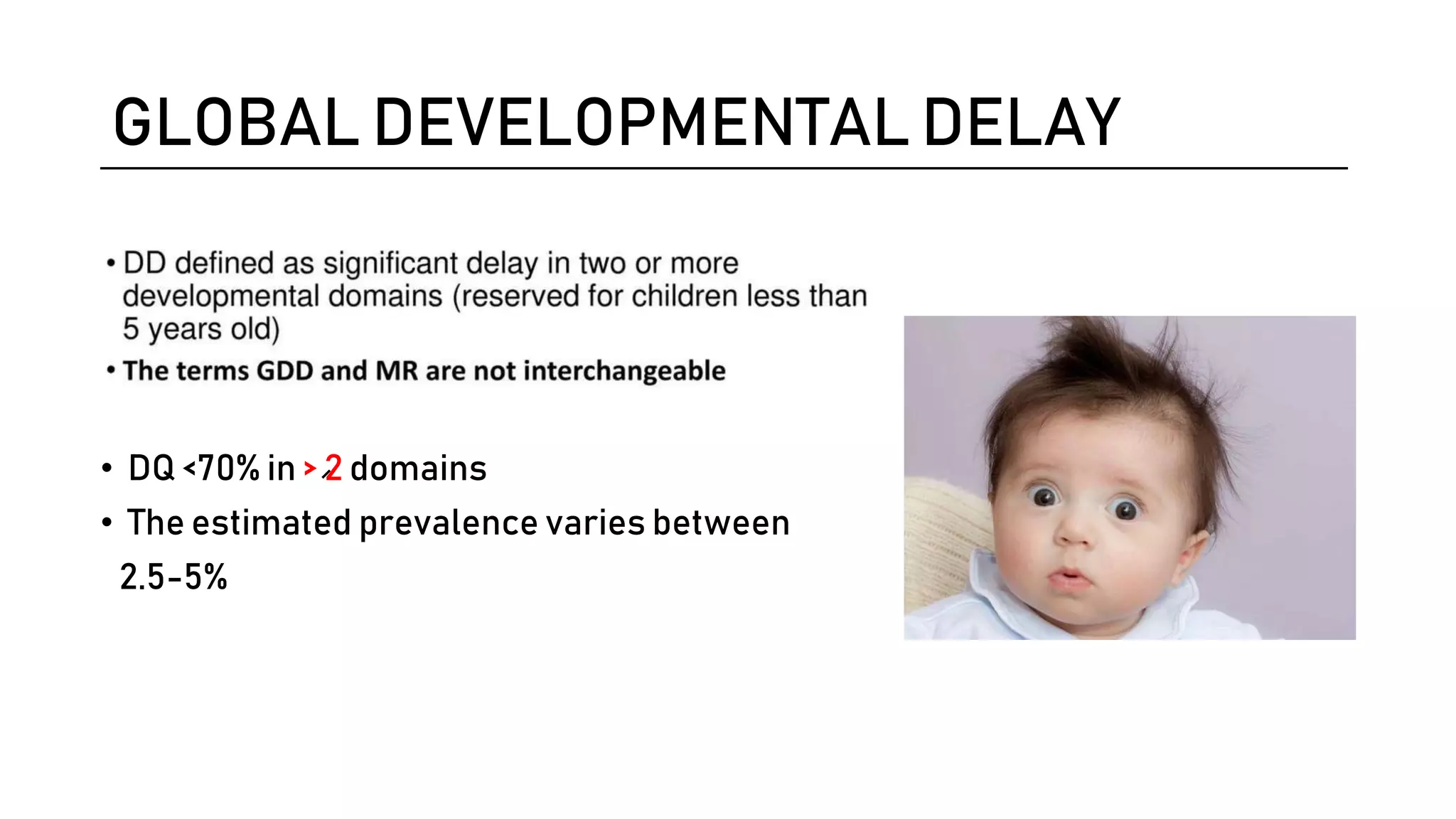 GLOBAL DEVELOPMENTAL DELAY

• DD defined as significant delay in two or more developmental domains (reserved for children less than 5 years old)
• The terms GDD and MR are not interchangeable

• DQ <70% in > 2 domains
• The estimated prevalence varies between 2.5-5%